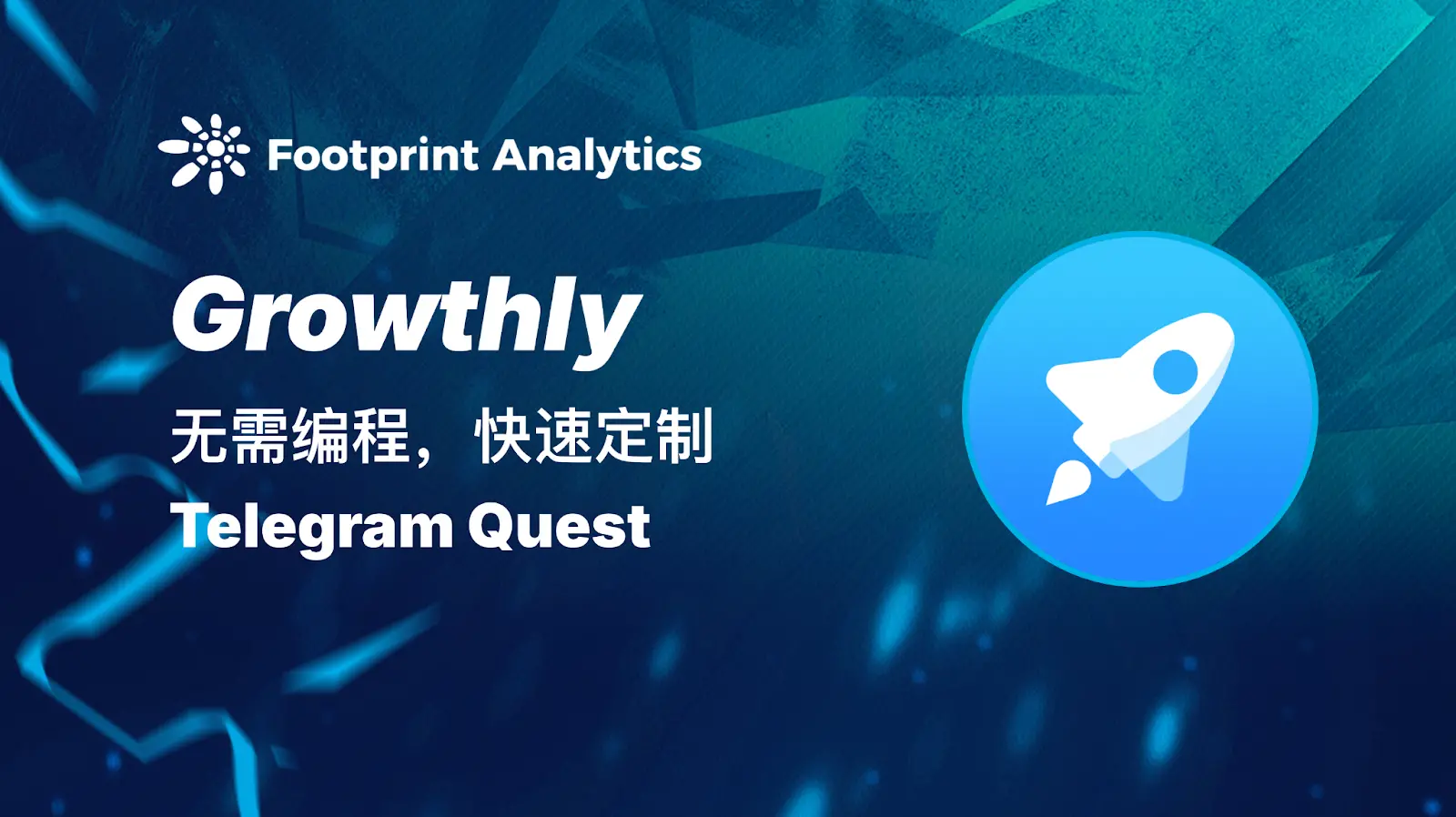 Footprint Analytics

Growthly

无需编程，快速定制

Telegram Quest